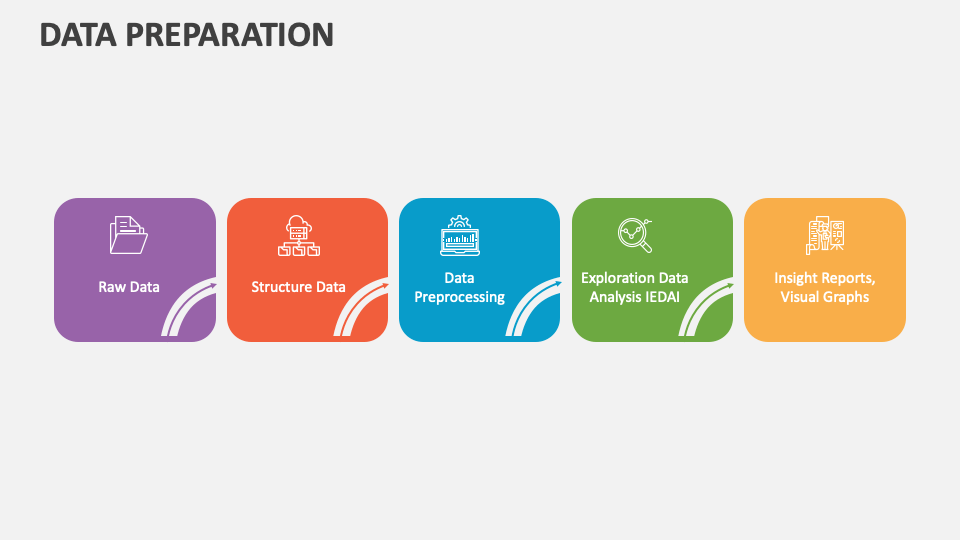 DATA PREPARATION

Raw Data

Structure Data

Data Preprocessing

Exploration Data Analysis IEDAI

Insight Reports, Visual Graphs